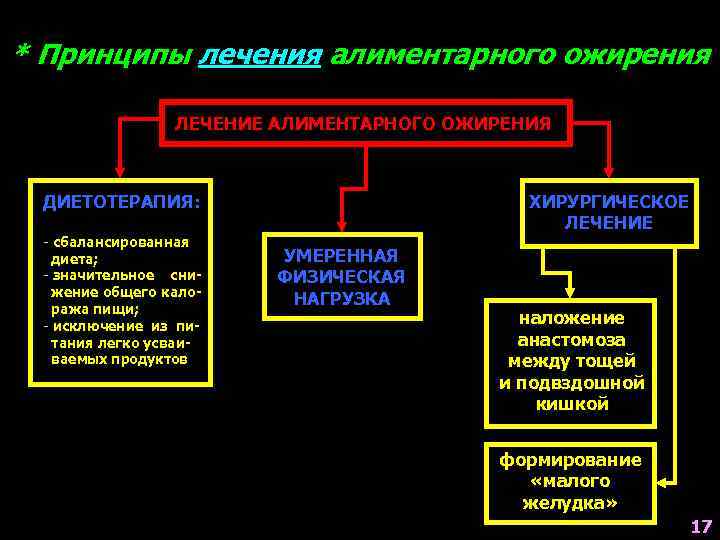 * Принципы лечения алиментарного ожирения

ЛЕЧЕНИЕ АЛИМЕНТАРНОГО ОЖИРЕНИЯ

ДИЕТОТЕРАПИЯ:

- сбалансированная диета;
- значительное снижение общего калоража пищи;
- исключение из питания легко усваиваемых продуктов

УМЕРЕННАЯ ФИЗИЧЕСКАЯ НАГРУЗКА

ХИРУРГИЧЕСКОЕ ЛЕЧЕНИЕ

наложение анастомоза между тощей и подвздошной кишкой

формирование «малого желудка»

17